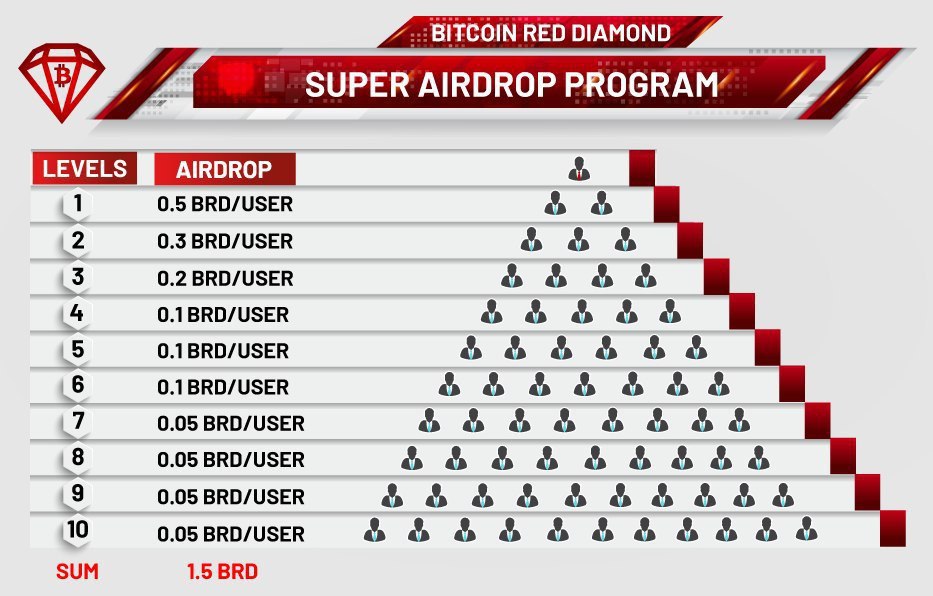 BITCOIN RED DIAMOND

SUPER AIRDROP PROGRAM

| LEVELS | AIRDROP |
|---|---|
| 1 | 0.5 BRD/USER |
| 2 | 0.3 BRD/USER |
| 3 | 0.2 BRD/USER |
| 4 | 0.1 BRD/USER |
| 5 | 0.1 BRD/USER |
| 6 | 0.1 BRD/USER |
| 7 | 0.05 BRD/USER |
| 8 | 0.05 BRD/USER |
| 9 | 0.05 BRD/USER |
| 10 | 0.05 BRD/USER |
| SUM | 1.5 BRD |